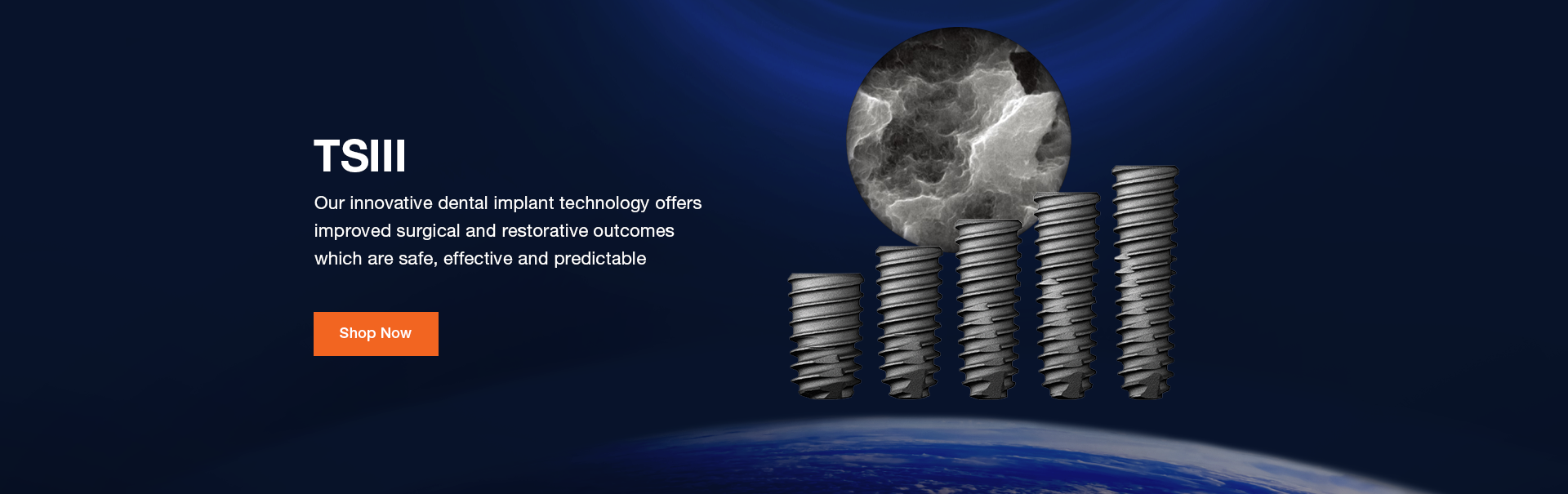 TSIII

Our innovative dental implant technology offers improved surgical and restorative outcomes which are safe, effective and predictable

Shop Now